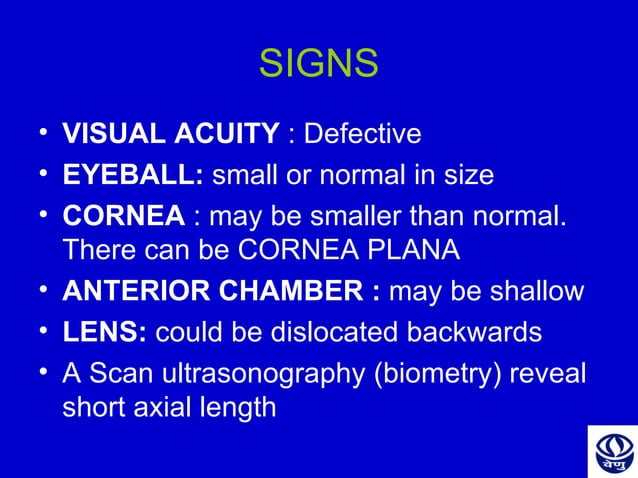 SIGNS

• VISUAL ACUITY : Defective
• EYEBALL: small or normal in size
• CORNEA : may be smaller than normal. There can be CORNEA PLANA
• ANTERIOR CHAMBER : may be shallow
• LENS: could be dislocated backwards
• A Scan ultrasonography (biometry) reveal short axial length

वेणु